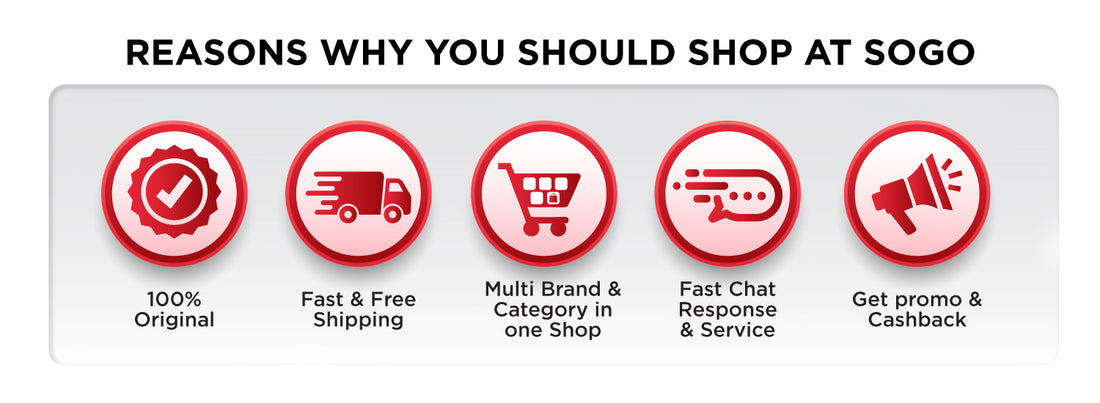 REASONS WHY YOU SHOULD SHOP AT SOGO

100% Original

Fast & Free Shipping

Multi Brand & Category in one Shop

Fast Chat Response & Service

Get promo & Cashback